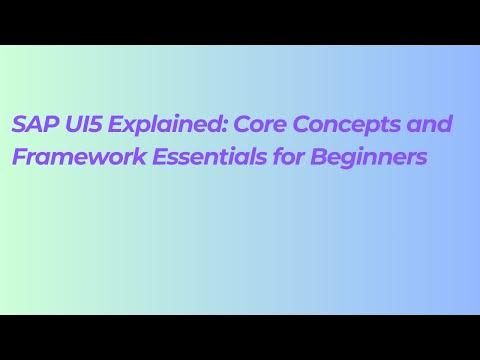 SAP UI5 Explained: Core Concepts and Framework Essentials for Beginners